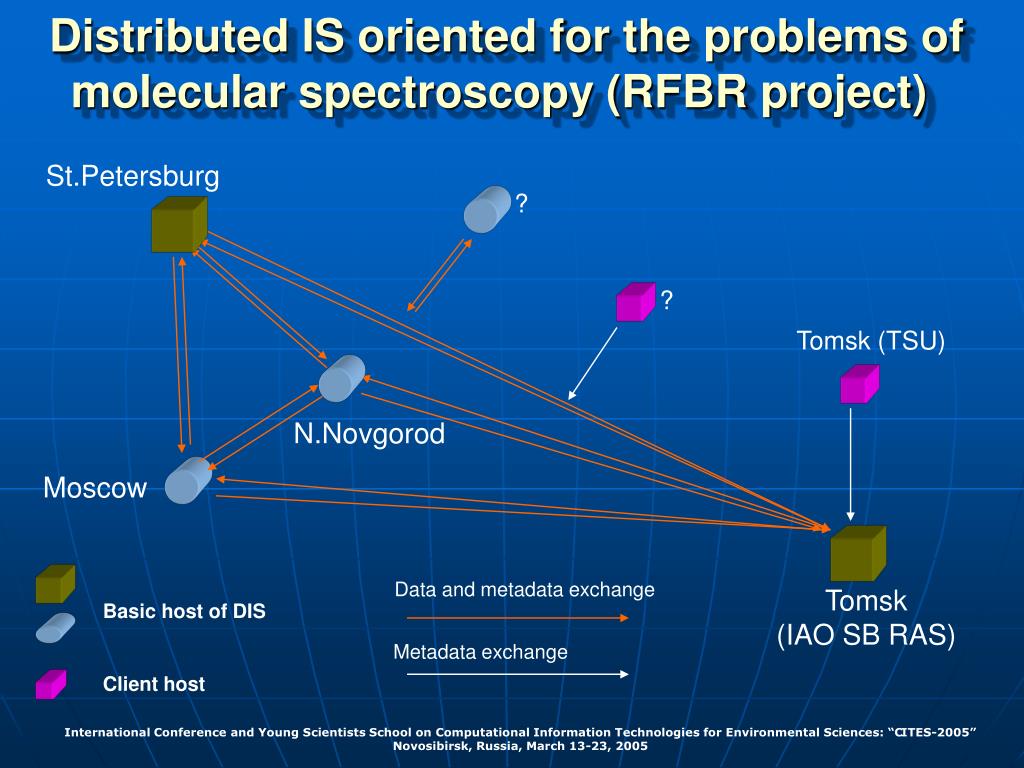 Distributed IS oriented for the problems of molecular spectroscopy (RFBR project)

St.Petersburg

?

?

Tomsk (TSU)

N.Novgorod

Moscow

Tomsk
(IAO SB RAS)

Basic host of DIS

Client host

Data and metadata exchange

Metadata exchange

International Conference and Young Scientists School on Computational Information Technologies for Environmental Sciences: “CITES-2005”
Novosibirsk, Russia, March 13-23, 2005